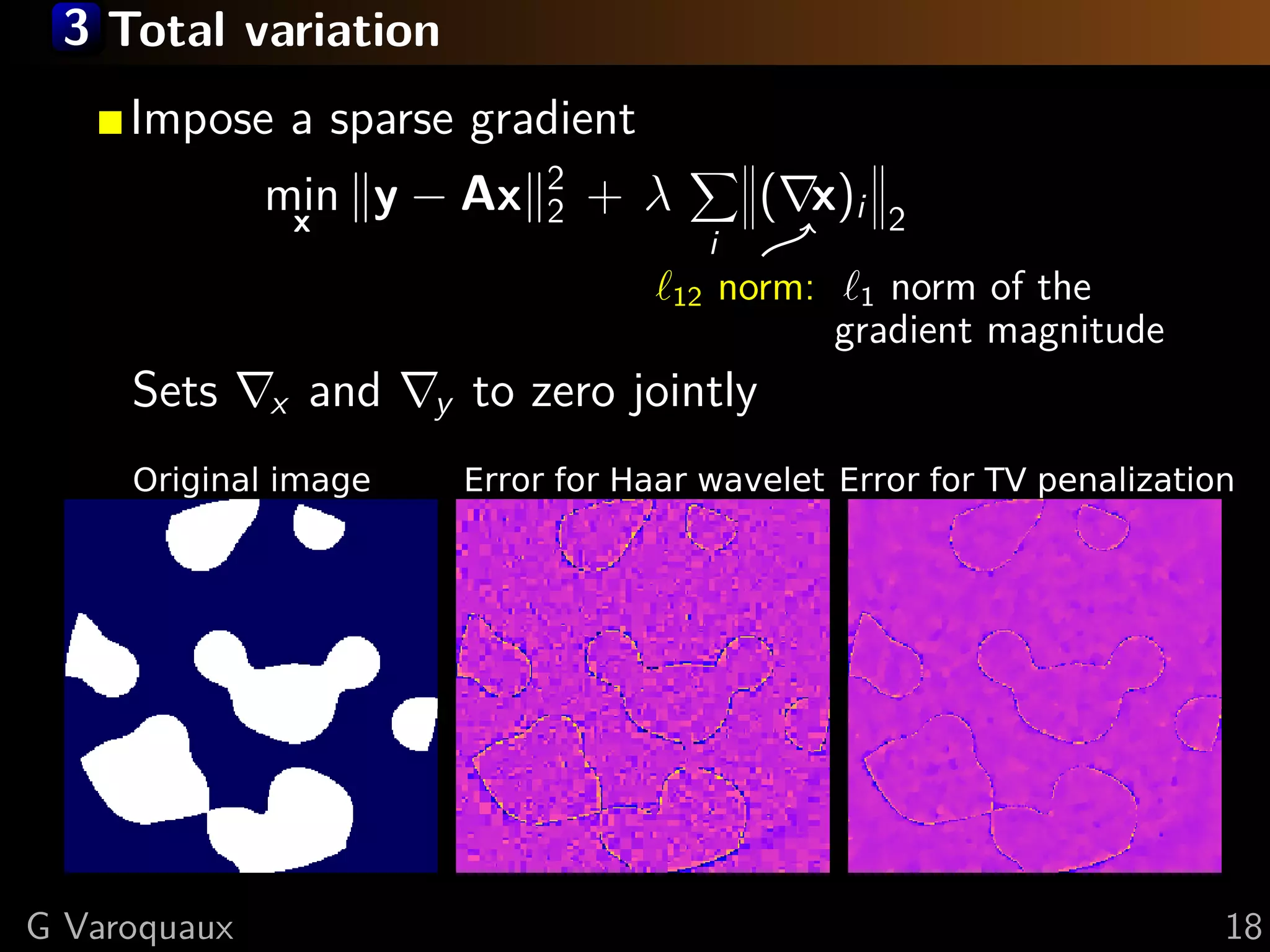 3 Total variation

Impose a sparse gradient

$\min_{\mathbf{x}} \|\mathbf{y} - \mathbf{A}\mathbf{x}\|_2^2 + \lambda \sum_i \|(\nabla \mathbf{x})_i\|_2$

$\ell_{12}$ norm: $\ell_1$ norm of the gradient magnitude

Sets $\nabla_x$ and $\nabla_y$ to zero jointly

Original image

Error for Haar wavelet

Error for TV penalization

G Varoquaux

18